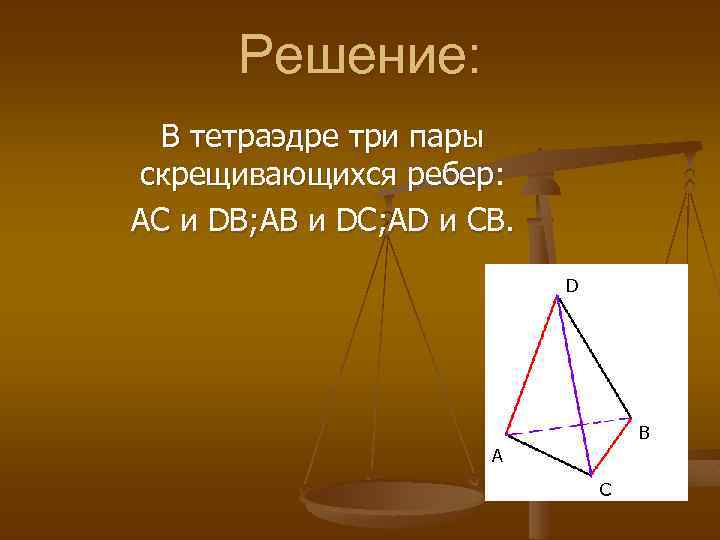 Решение:

В тетраэдре три пары скрещивающихся ребер:

AC и DB;AB и DC;AD и CB.

D

B

A

C